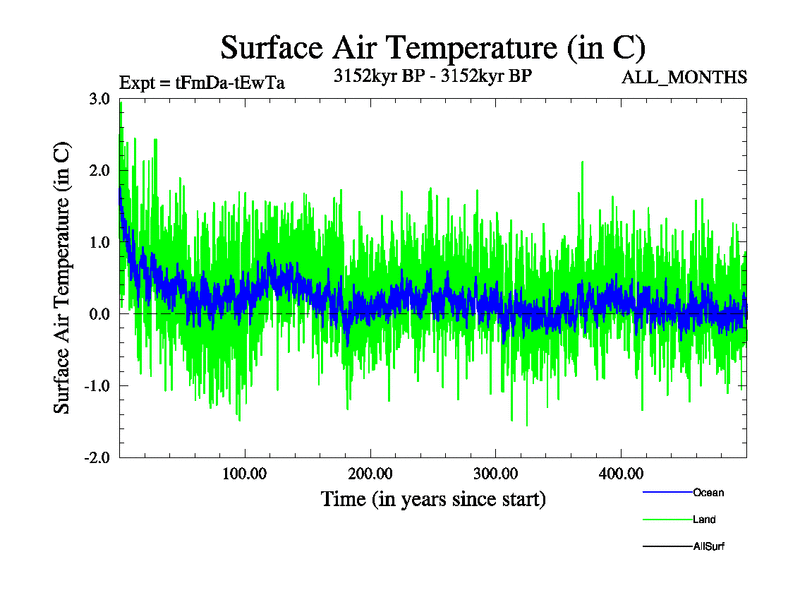 Surface Air Temperature (in C)

Expt = tFmDa-tEwTa

3152kyr BP - 3152kyr BP

ALL_MONTHS

Surface Air Temperature (in C)

3.0

2.0

1.0

0.0

-1.0

-2.0

100.00

200.00

300.00

400.00

Time (in years since start)

Ocean

Land

AllSurf